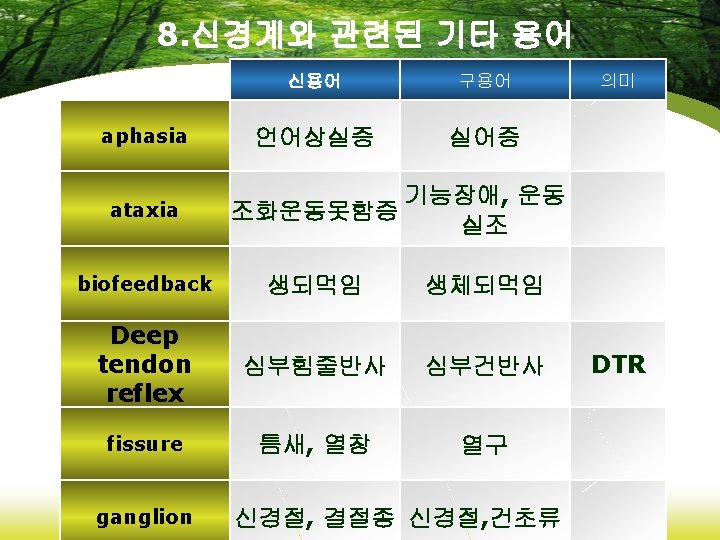 8.신경계와 관련된 기타 용어

| | 신용어 | 구용어 | 의미 |
|---|---|---|---|
| aphasia | 언어상실증 | 실어증 | |
| ataxia | 조화운동못함증 | 기능장애, 운동실조 | |
| biofeedback | 생되먹임 | 생체되먹임 | |
| Deep tendon reflex | 심부힘줄반사 | 심부건반사 | DTR |
| fissure | 틈새, 열창 | 열구 | |
| ganglion | 신경절, 결절종 | 신경절,건초류 | |